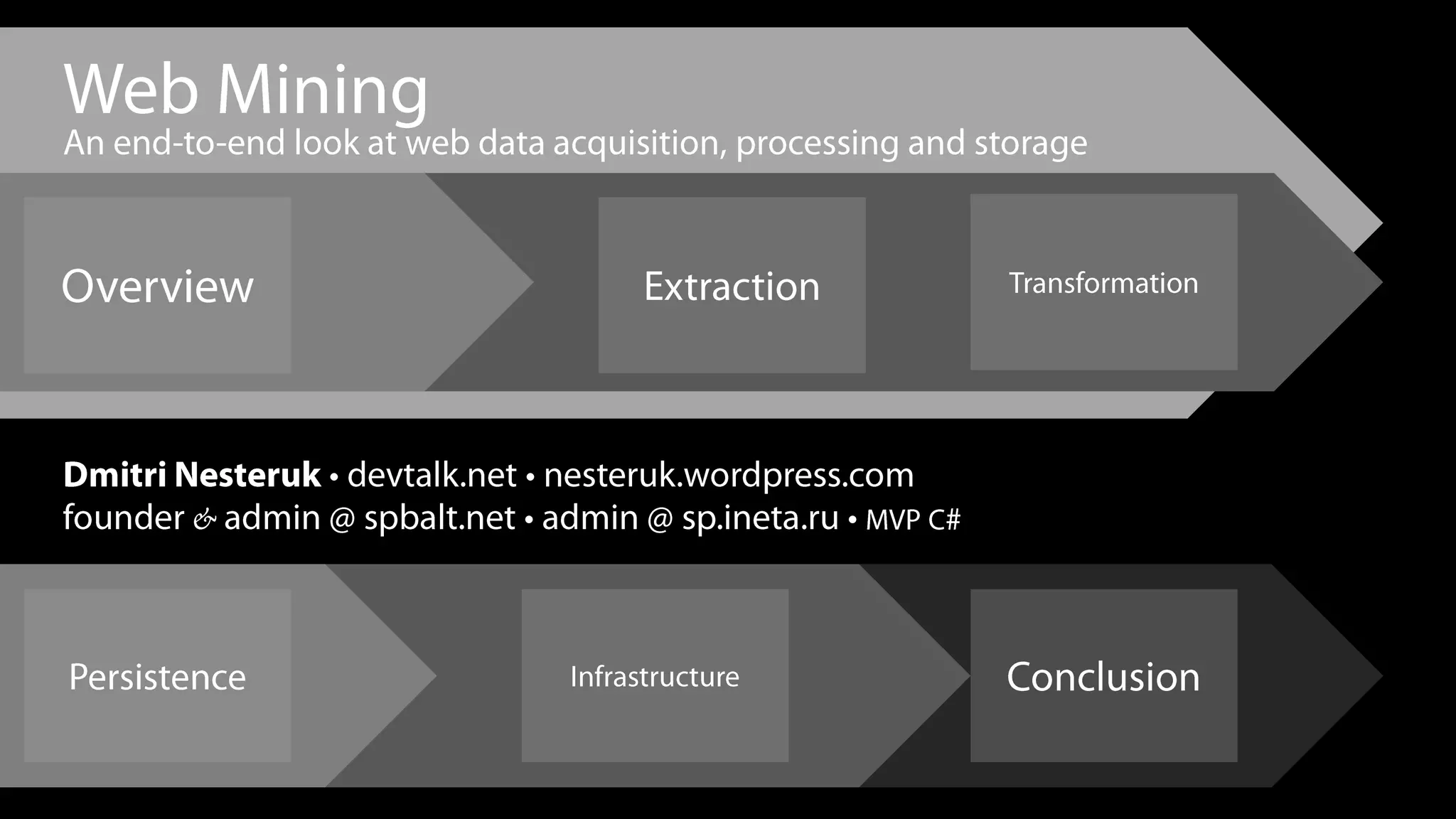 Web Mining
An end-to-end look at web data acquisition, processing and storage

Overview

Extraction

Transformation

Dmitri Nesteruk • devtalk.net • nesteruk.wordpress.com
founder & admin @ spbalt.net • admin @ sp.ineta.ru • MVP C#

Persistence

Infrastructure

Conclusion